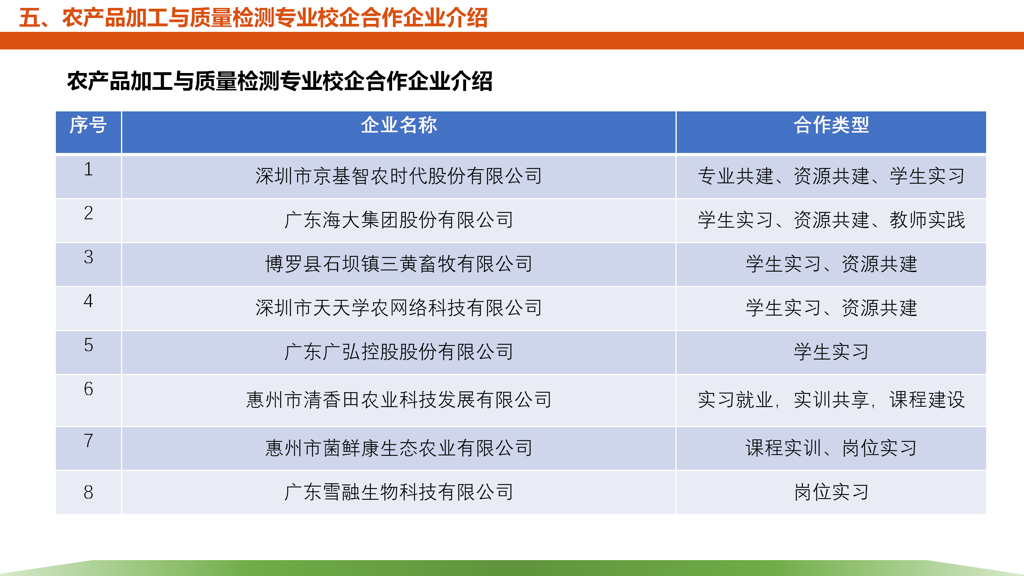 五、农产品加工与质量检测专业校企合作企业介绍

农产品加工与质量检测专业校企合作企业介绍

| 序号 | 企业名称 | 合作类型 |
|---|---|---|
| 1 | 深圳市京基智农时代股份有限公司 | 专业共建、资源共建、学生实习 |
| 2 | 广东海大集团股份有限公司 | 学生实习、资源共建、教师实践 |
| 3 | 博罗县石坝镇三黄畜牧有限公司 | 学生实习、资源共建 |
| 4 | 深圳市天天学农网络科技有限公司 | 学生实习、资源共建 |
| 5 | 广东广弘控股股份有限公司 | 学生实习 |
| 6 | 惠州市清香田农业科技发展有限公司 | 实习就业，实训共享，课程建设 |
| 7 | 惠州市菌鲜康生态农业有限公司 | 课程实训、岗位实习 |
| 8 | 广东雪融生物科技有限公司 | 岗位实习 |